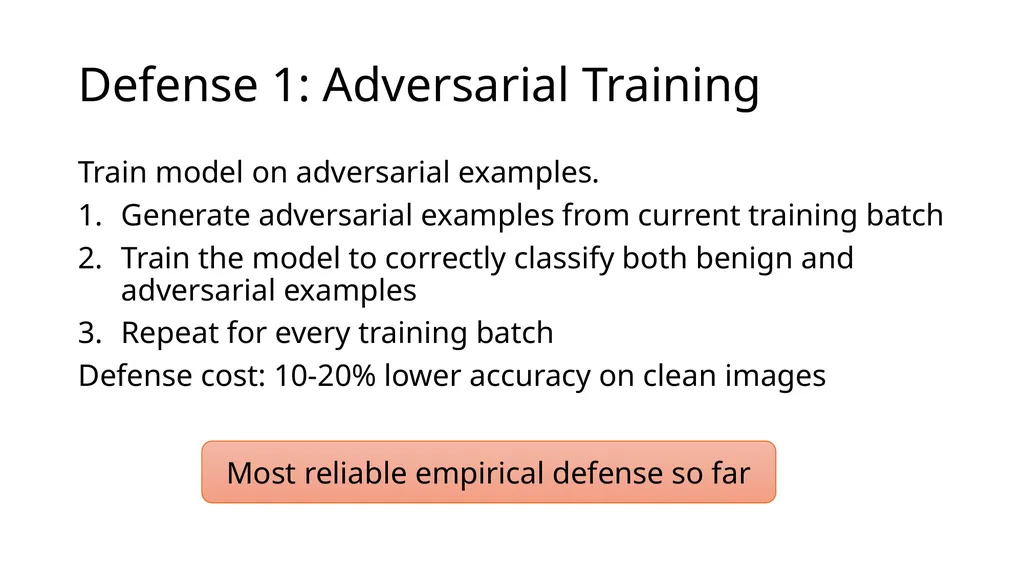 Defense 1: Adversarial Training

Train model on adversarial examples.

1. Generate adversarial examples from current training batch
2. Train the model to correctly classify both benign and adversarial examples
3. Repeat for every training batch

Defense cost: 10-20% lower accuracy on clean images

Most reliable empirical defense so far